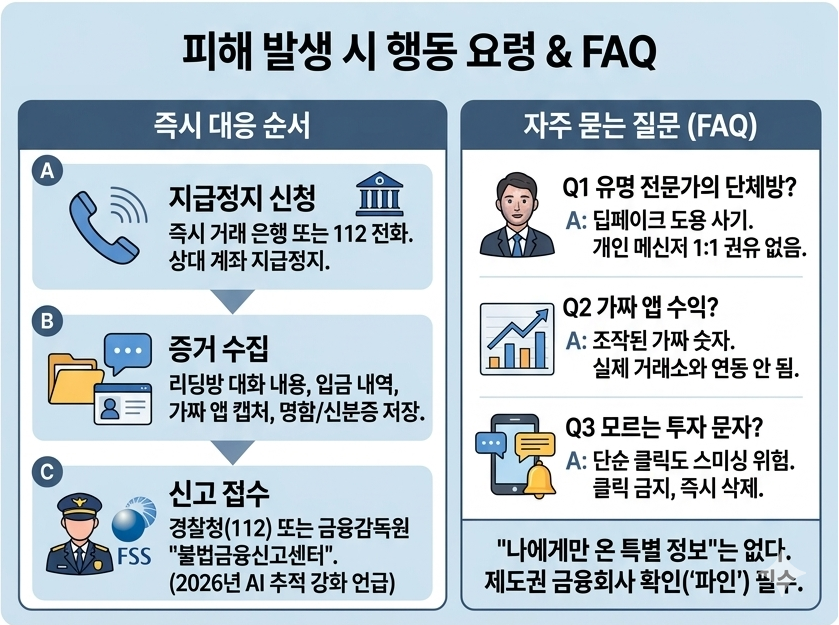 피해 발생 시 행동 요령 & FAQ

즉시 대응 순서

A
지급정지 신청
즉시 거래 은행 또는 112 전화. 상대 계좌 지급정지.

B
증거 수집
리딩방 대화 내용, 입금 내역, 가짜 앱 캡처, 명함/신분증 저장.

C
신고 접수
FSS
경찰청(112) 또는 금융감독원 "불법금융신고센터". (2026년 AI 추적 강화 언급)

자주 묻는 질문 (FAQ)

Q1 유명 전문가의 단체방?
A: 딥페이크 도용 사기. 개인 메신저 1:1 권유 없음.

Q2 가짜 앱 수익?
A: 조작된 가짜 숫자. 실제 거래소와 연동 안 됨.

Q3 모르는 투자 문자?
A: 단순 클릭도 스미싱 위험. 클릭 금지, 즉시 삭제.

"나에게만 온 특별 정보"는 없다. 제도권 금융회사 확인('파인') 필수.